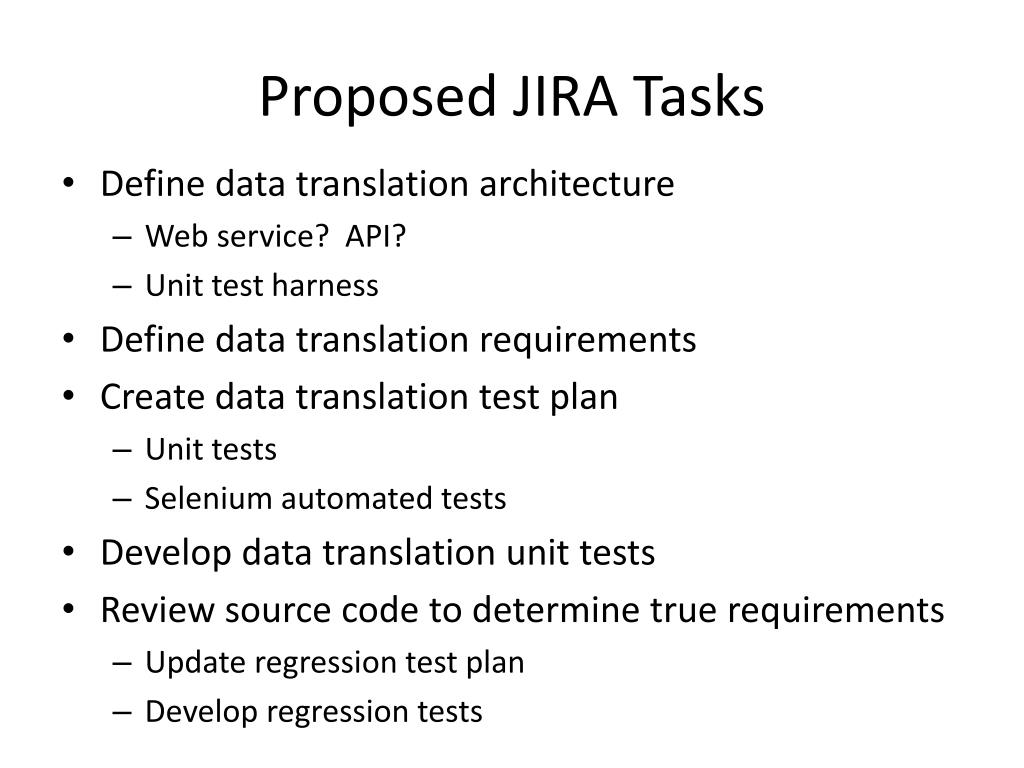 Proposed JIRA Tasks

• Define data translation architecture
– Web service? API?
– Unit test harness
• Define data translation requirements
• Create data translation test plan
– Unit tests
– Selenium automated tests
• Develop data translation unit tests
• Review source code to determine true requirements
– Update regression test plan
– Develop regression tests